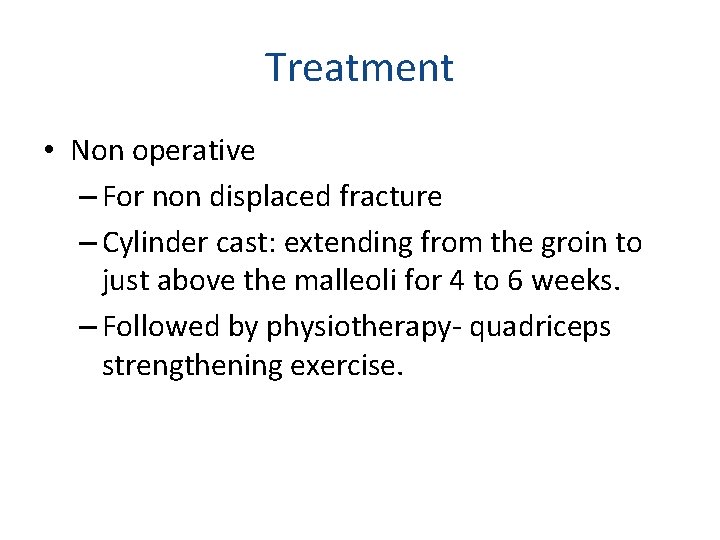 Treatment

• Non operative
– For non displaced fracture
– Cylinder cast: extending from the groin to just above the malleoli for 4 to 6 weeks.
– Followed by physiotherapy- quadriceps strengthening exercise.